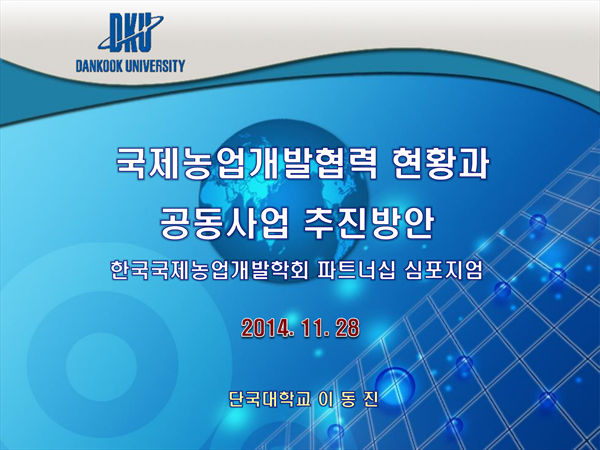 DKU
DANKOOK UNIVERSITY

국제농업개발협력 현황과 공동사업 추진방안

한국국제농업개발학회 파트너십 심포지엄

2014. 11. 28

단국대학교 이 동 진